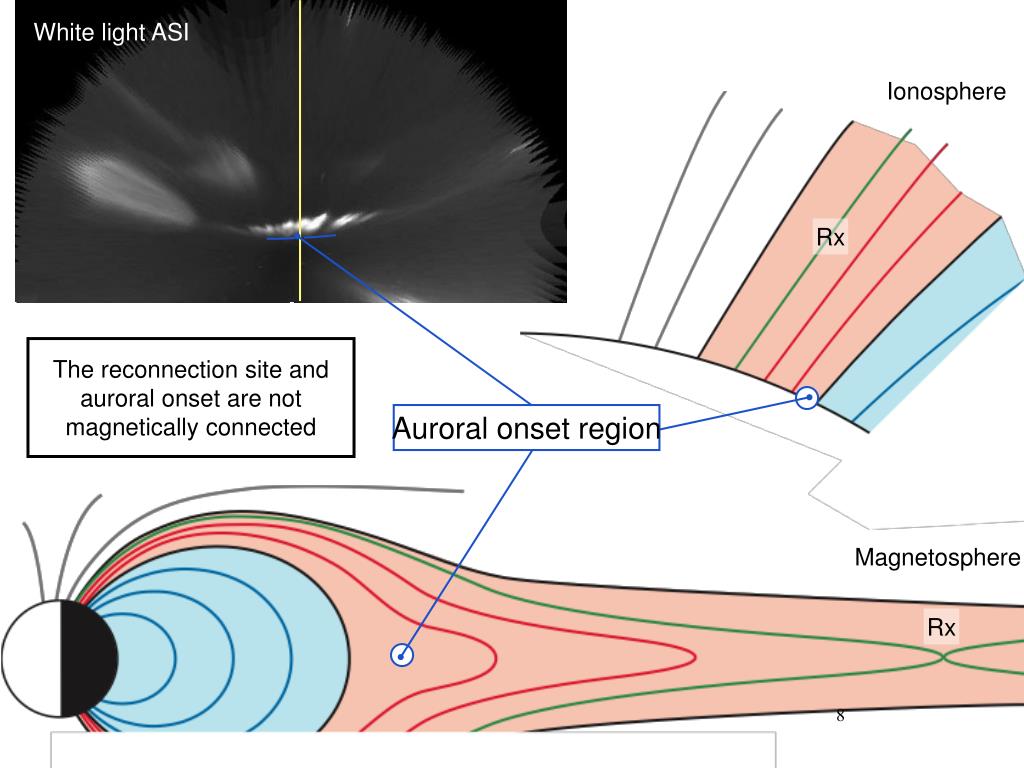 White light ASI

Ionosphere

Rx

The reconnection site and auroral onset are not magnetically connected

Auroral onset region

Magnetosphere

Rx

8